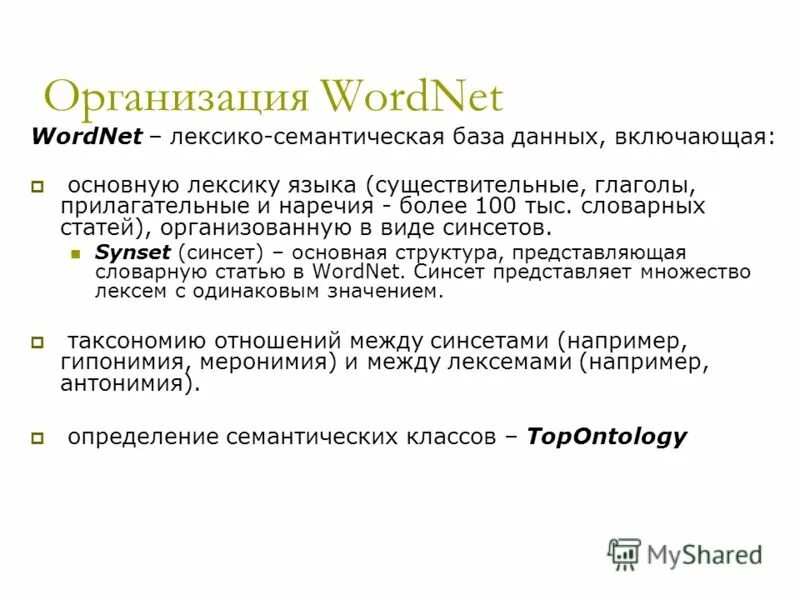 Организация WordNet

WordNet – лексико-семантическая база данных, включающая:

основную лексику языка (существительные, глаголы, прилагательные и наречия - более 100 тыс. словарных статей), организованную в виде синсетов.

Synset (синсет) – основная структура, представляющая словарную статью в WordNet. Синсет представляет множество лексем с одинаковым значением.

таксономию отношений между синсетами (например, гипонимия, меронимия) и между лексемами (например, антонимия).

определение семантических классов – TopOntology

MyShared